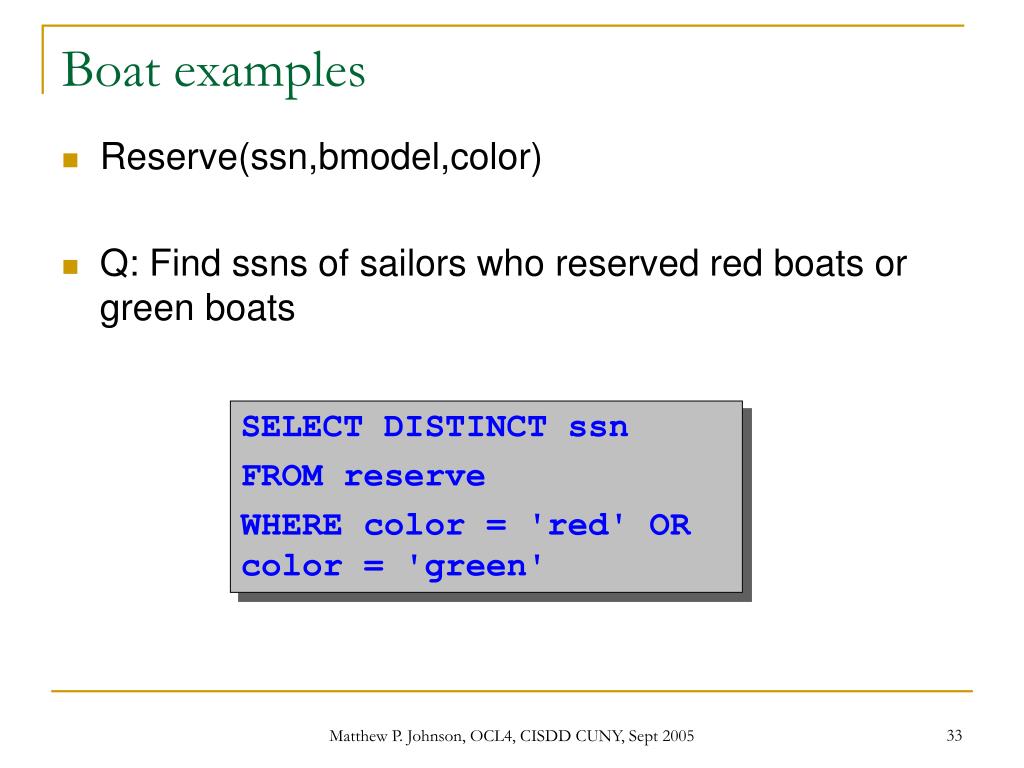 Boat examples

Reserve(ssn,bmodel,color)

Q: Find ssns of sailors who reserved red boats or green boats

SELECT DISTINCT ssn
FROM reserve
WHERE color = 'red' OR
color = 'green'

Matthew P. Johnson, OCL4, CISDD CUNY, Sept 2005

33